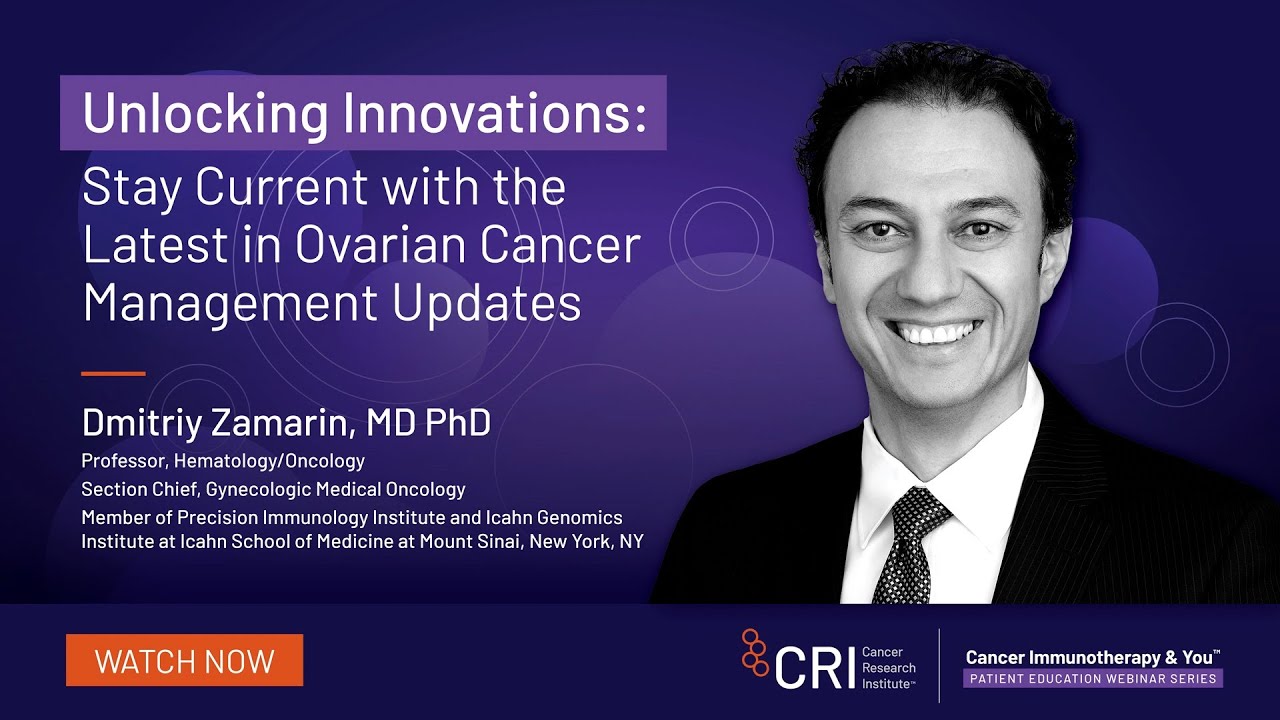 Unlocking Innovations:
Stay Current with the Latest in Ovarian Cancer Management Updates

Dmitriy Zamarin, MD PhD
Professor, Hematology/Oncology
Section Chief, Gynecologic Medical Oncology
Member of Precision Immunology Institute and Icahn Genomics Institute at Icahn School of Medicine at Mount Sinai, New York, NY

WATCH NOW

CRI Cancer Research Institute™

Cancer Immunotherapy & You™
PATIENT EDUCATION WEBINAR SERIES